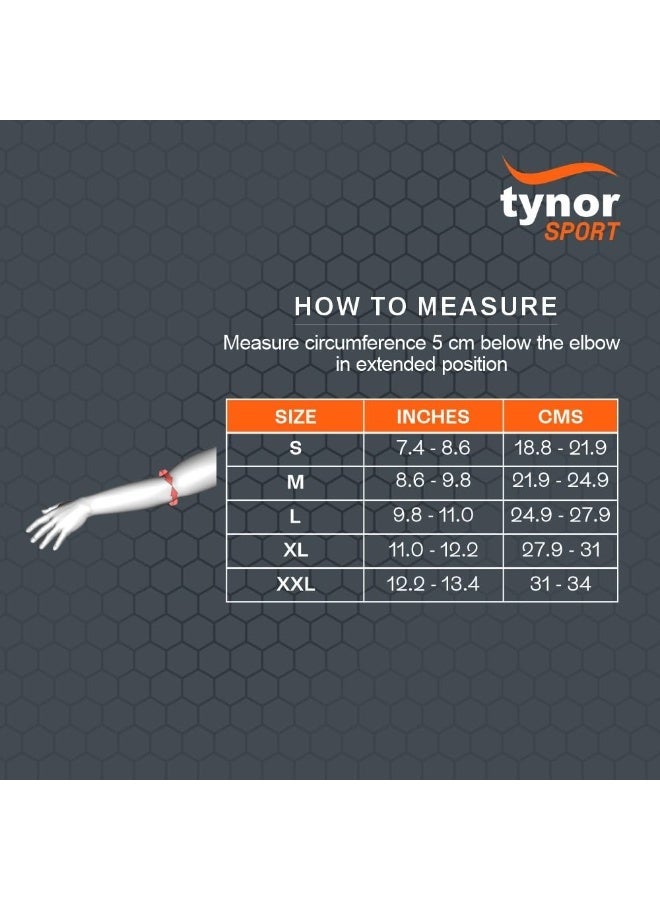 tynor
SPORT

HOW TO MEASURE

Measure circumference 5 cm below the elbow in extended position

| SIZE | INCHES | CMS |
|---|---|---|
| S | 7.4 - 8.6 | 18.8 - 21.9 |
| M | 8.6 - 9.8 | 21.9 - 24.9 |
| L | 9.8 - 11.0 | 24.9 - 27.9 |
| XL | 11.0 - 12.2 | 27.9 - 31 |
| XXL | 12.2 - 13.4 | 31 - 34 |